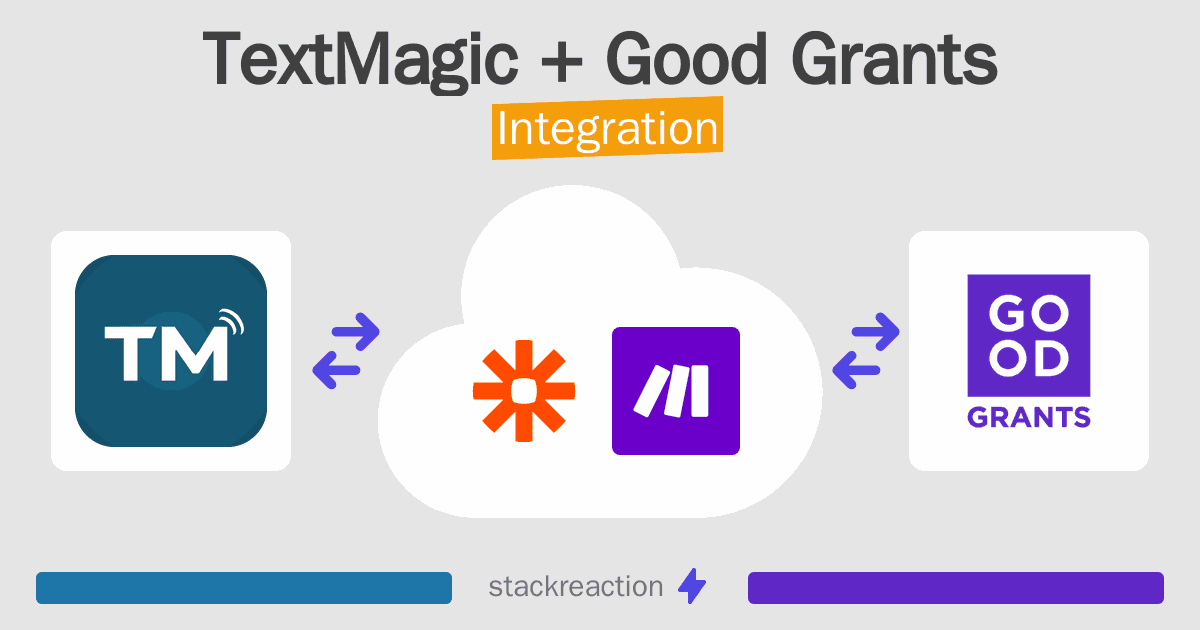 TextMagic + Good Grants
Integration

TM

GO
OD
GRANTS

stackreaction